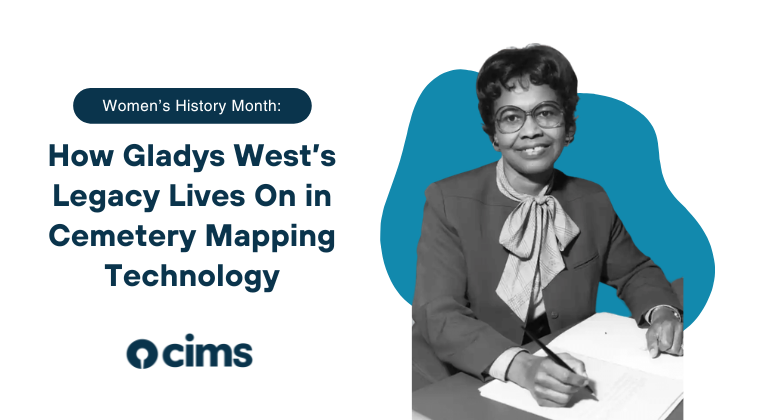 Women's History Month:

How Gladys West's Legacy Lives On in Cemetery Mapping Technology

cims